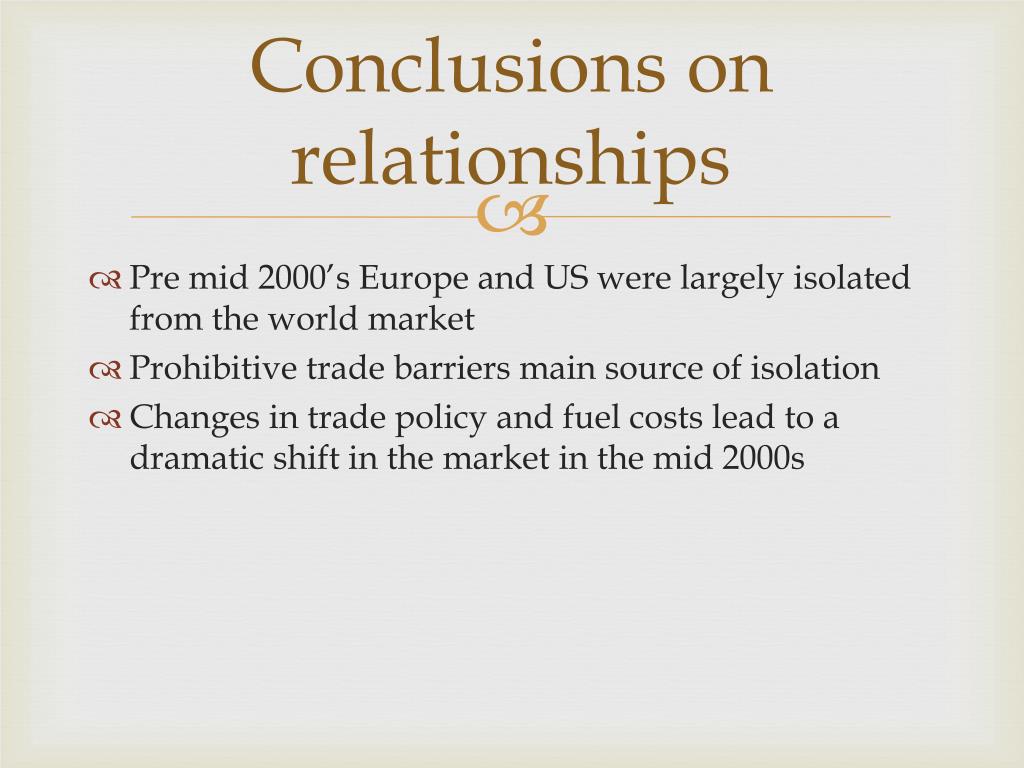 Conclusions on relationships

Pre mid 2000’s Europe and US were largely isolated from the world market

Prohibitive trade barriers main source of isolation

Changes in trade policy and fuel costs lead to a dramatic shift in the market in the mid 2000s